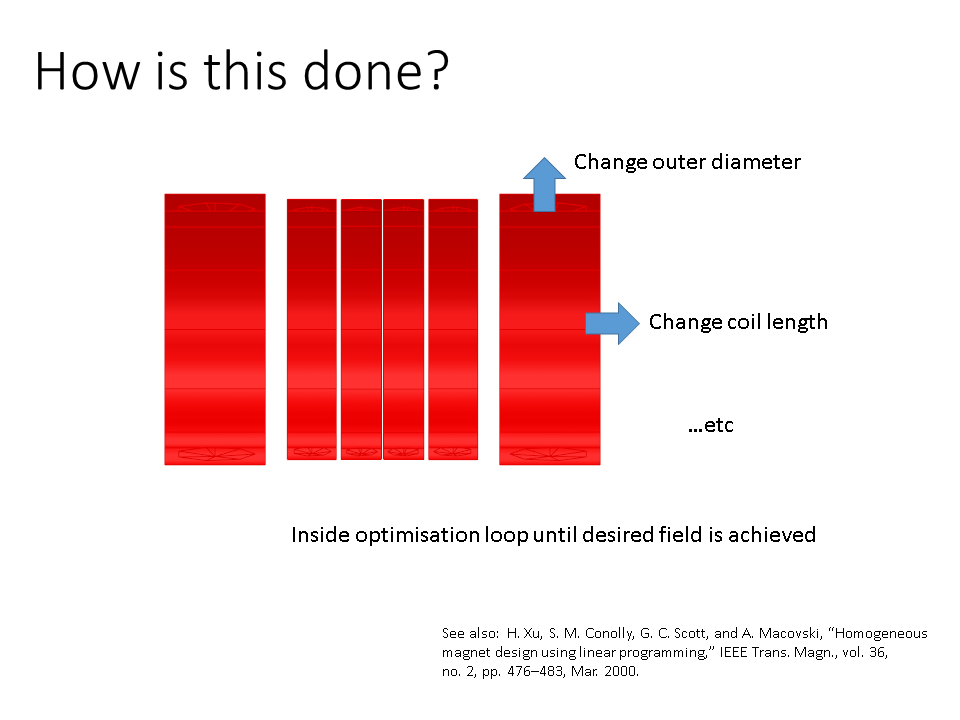 How is this done?

Change outer diameter

Change coil length

…etc

Inside optimisation loop until desired field is achieved

See also: H. Xu, S. M. Conolly, G. C. Scott, and A. Macovski, “Homogeneous magnet design using linear programming,” IEEE Trans. Magn., vol. 36, no. 2, pp. 476–483, Mar. 2000.